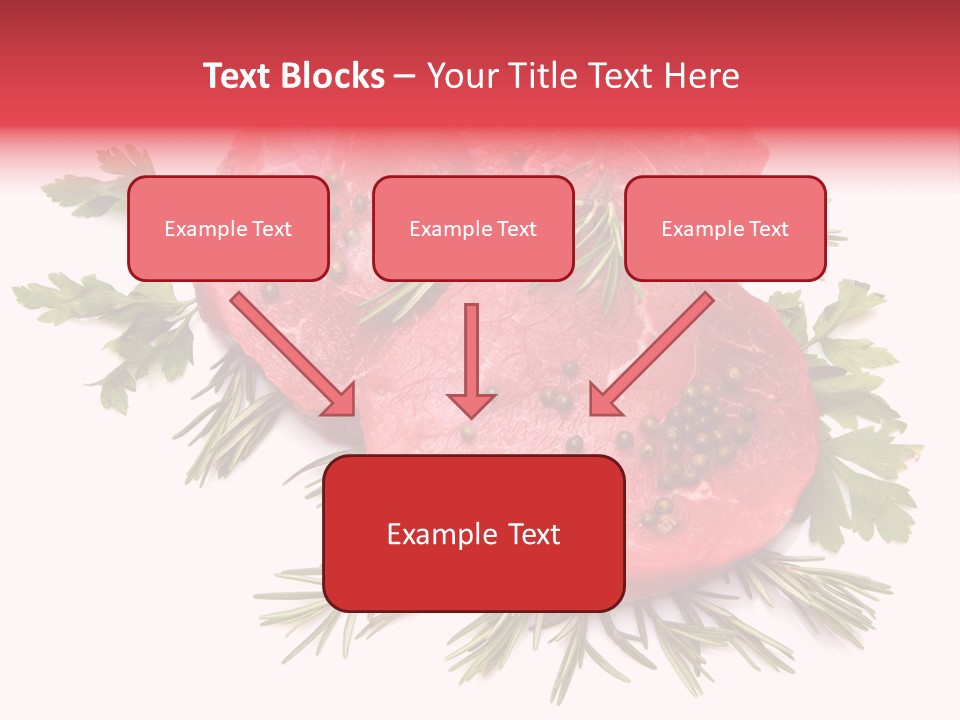 Text Blocks – Your Title Text Here

Example Text

Example Text

Example Text

Example Text